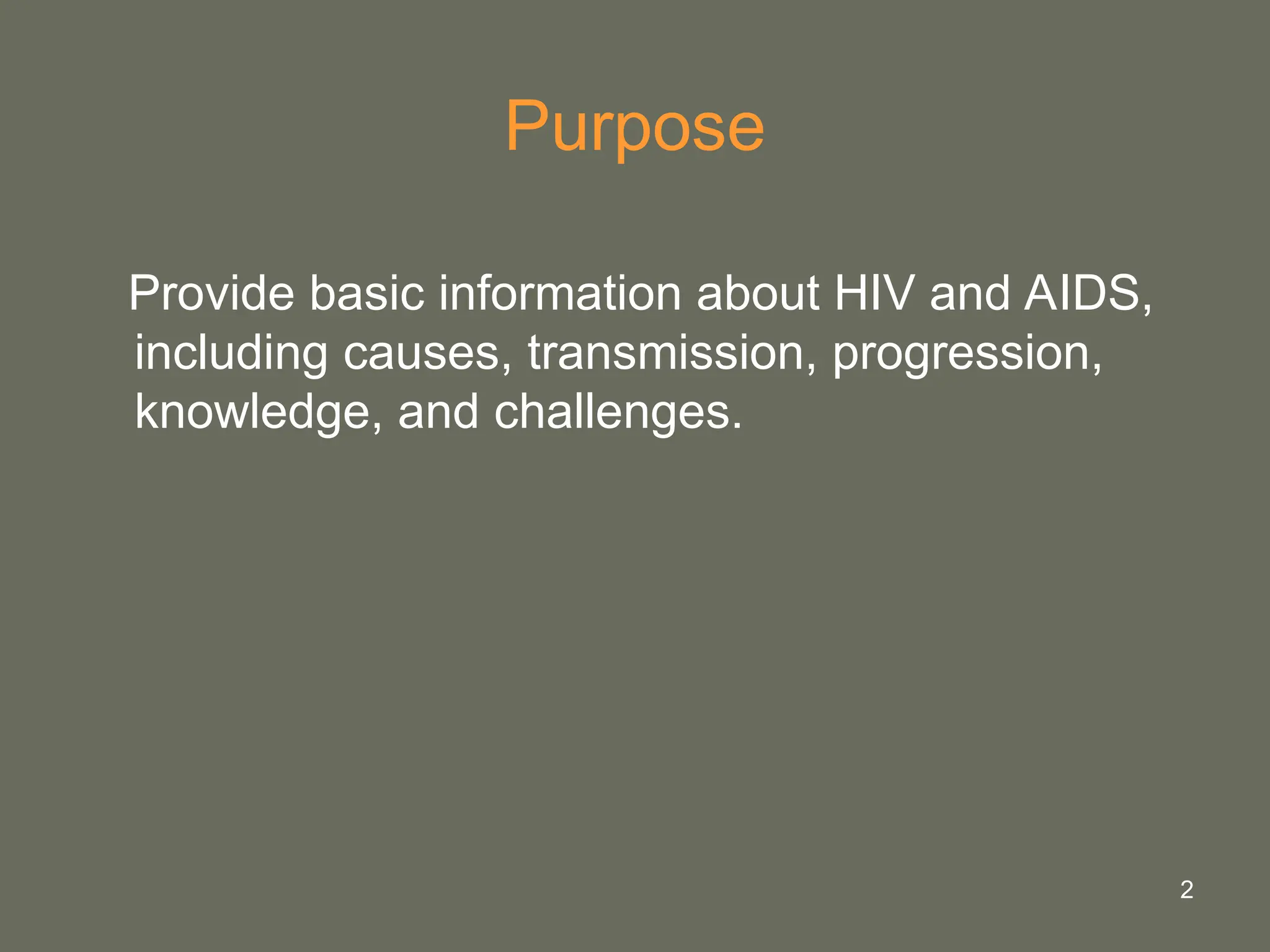 Purpose

Provide basic information about HIV and AIDS, including causes, transmission, progression, knowledge, and challenges.

2